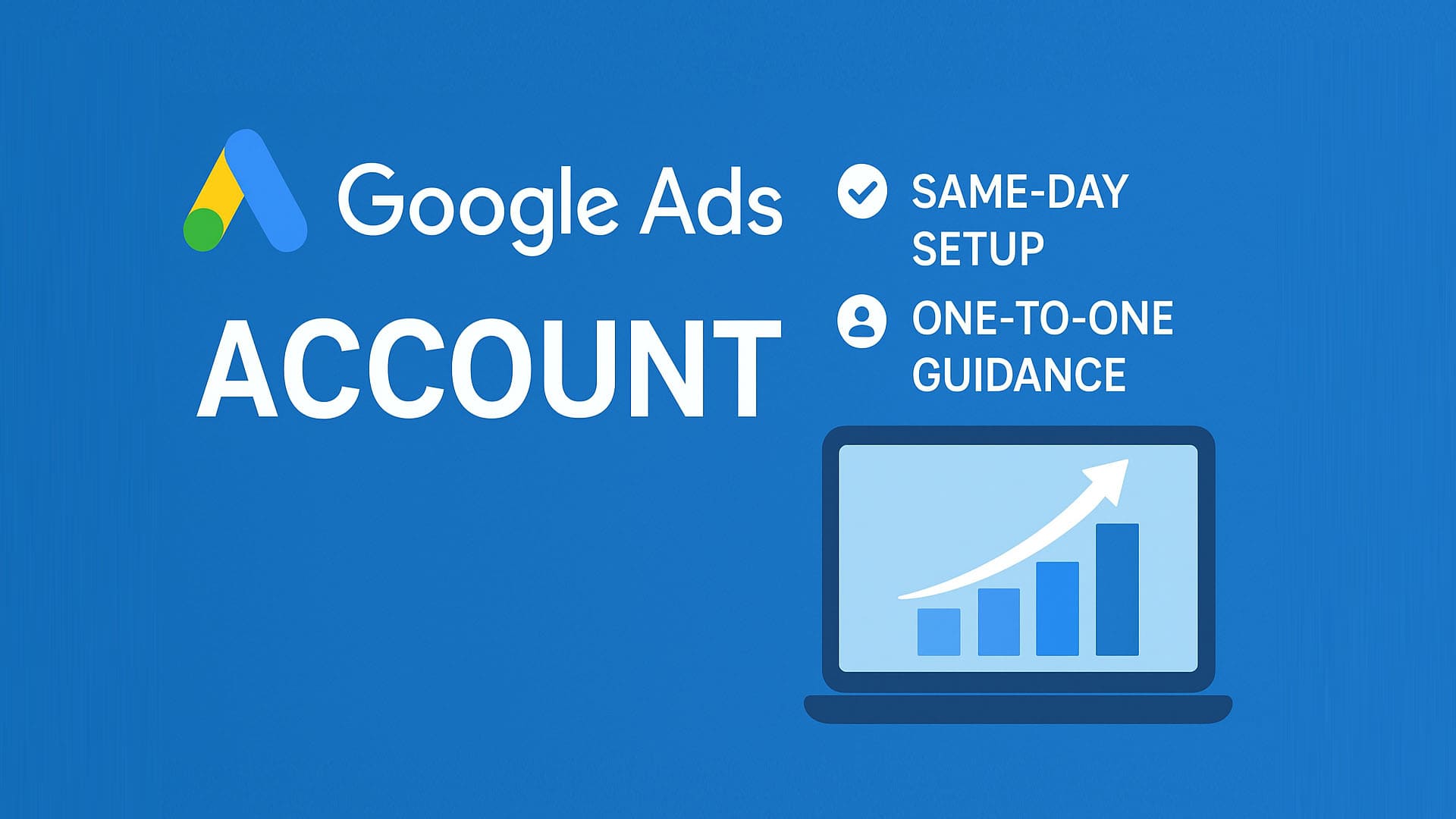 Google Ads
ACCOUNT

SAME-DAY SETUP

ONE-TO-ONE GUIDANCE